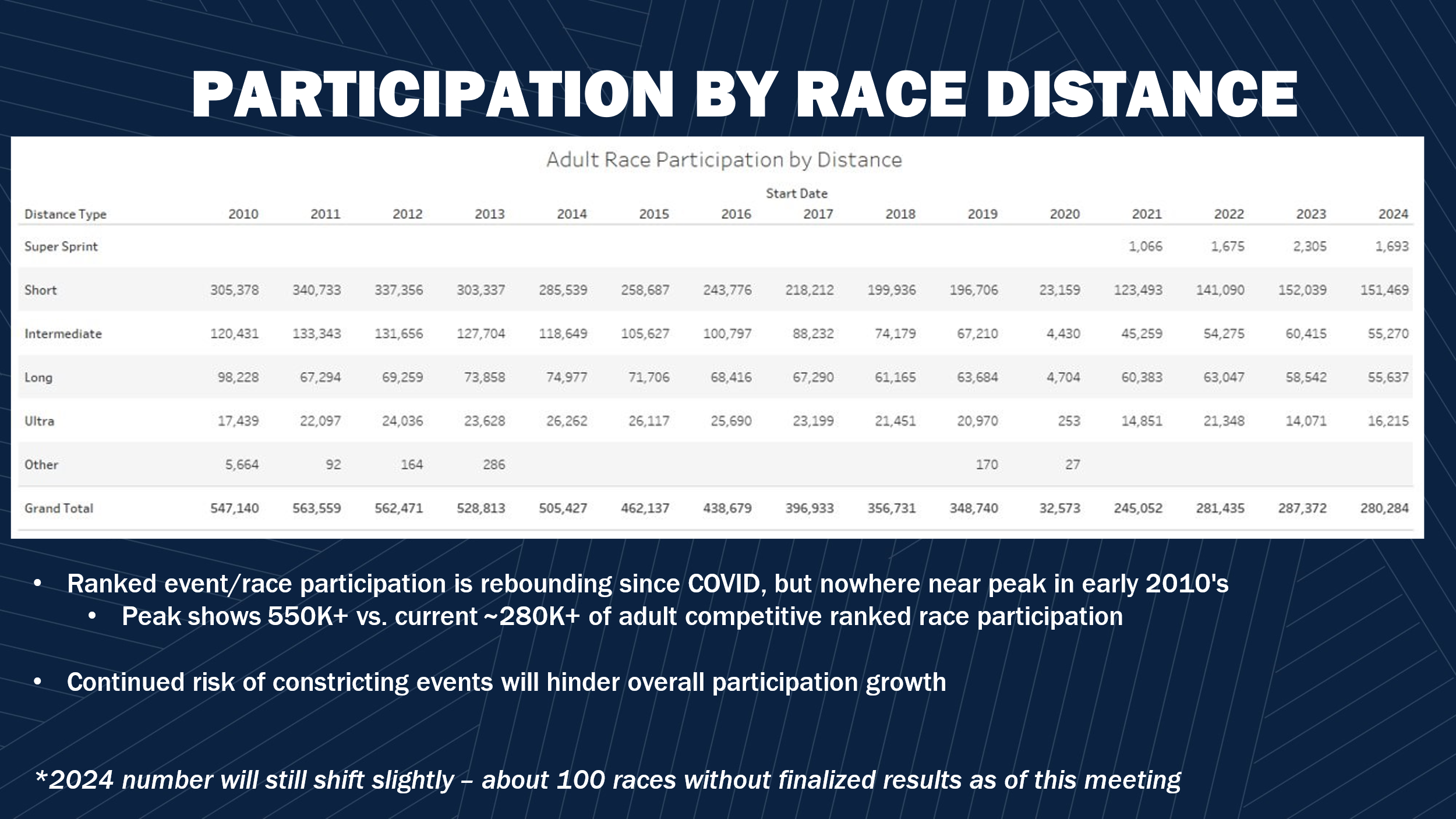 PARTICIPATION BY RACE DISTANCE

Adult Race Participation by Distance

Start Date

| Distance Type | 2010 | 2011 | 2012 | 2013 | 2014 | 2015 | 2016 | 2017 | 2018 | 2019 | 2020 | 2021 | 2022 | 2023 | 2024 |
|---|---|---|---|---|---|---|---|---|---|---|---|---|---|---|---|
| Super Sprint | | | | | | | | | | | | 1,066 | 1,675 | 2,305 | 1,693 |
| Short | 305,378 | 340,733 | 337,356 | 303,337 | 285,539 | 258,687 | 243,776 | 218,212 | 199,936 | 196,706 | 23,159 | 123,493 | 141,090 | 152,039 | 151,469 |
| Intermediate | 120,431 | 133,343 | 131,656 | 127,704 | 118,649 | 105,627 | 100,797 | 88,232 | 74,179 | 67,210 | 4,430 | 45,259 | 54,275 | 60,415 | 55,270 |
| Long | 98,228 | 67,294 | 69,259 | 73,858 | 74,977 | 71,706 | 68,416 | 67,290 | 61,165 | 63,684 | 4,704 | 60,383 | 63,047 | 58,542 | 55,637 |
| Ultra | 17,439 | 22,097 | 24,036 | 23,628 | 26,262 | 26,117 | 25,690 | 23,199 | 21,451 | 20,970 | 253 | 14,851 | 21,348 | 14,071 | 16,215 |
| Other | 5,664 | 92 | 164 | 286 | | | | | | 170 | 27 | | | | |
| Grand Total | 547,140 | 563,559 | 562,471 | 528,813 | 505,427 | 462,137 | 438,679 | 396,933 | 356,731 | 348,740 | 32,573 | 245,052 | 281,435 | 287,372 | 280,284 |

• Ranked event/race participation is rebounding since COVID, but nowhere near peak in early 2010's
  • Peak shows 550K+ vs. current ~280K+ of adult competitive ranked race participation

• Continued risk of constricting events will hinder overall participation growth

*2024 number will still shift slightly – about 100 races without finalized results as of this meeting